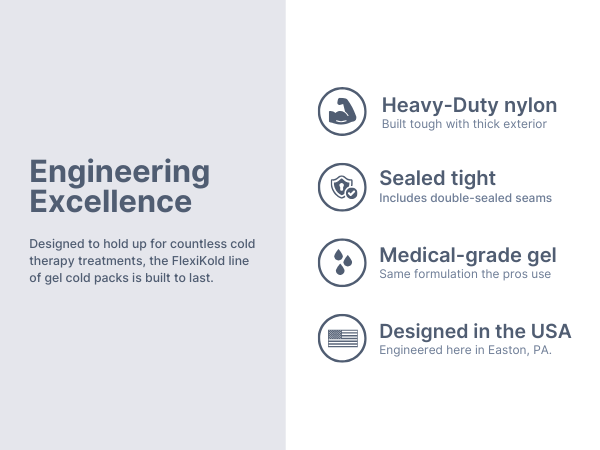 Engineering Excellence

Designed to hold up for countless cold therapy treatments, the FlexiKold line of gel cold packs is built to last.

Heavy-Duty nylon
Built tough with thick exterior

Sealed tight
Includes double-sealed seams

Medical-grade gel
Same formulation the pros use

Designed in the USA
Engineered here in Easton, PA.